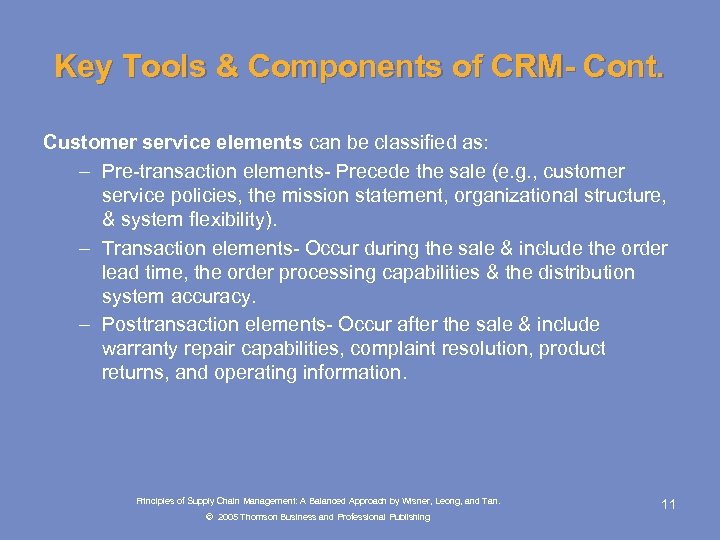 Key Tools & Components of CRM- Cont.

Customer service elements can be classified as:

– Pre-transaction elements- Precede the sale (e.g., customer service policies, the mission statement, organizational structure, & system flexibility).

– Transaction elements- Occur during the sale & include the order lead time, the order processing capabilities & the distribution system accuracy.

– Posttransaction elements- Occur after the sale & include warranty repair capabilities, complaint resolution, product returns, and operating information.

Principles of Supply Chain Management: A Balanced Approach by Wisner, Leong, and Tan.

© 2005 Thomson Business and Professional Publishing

11